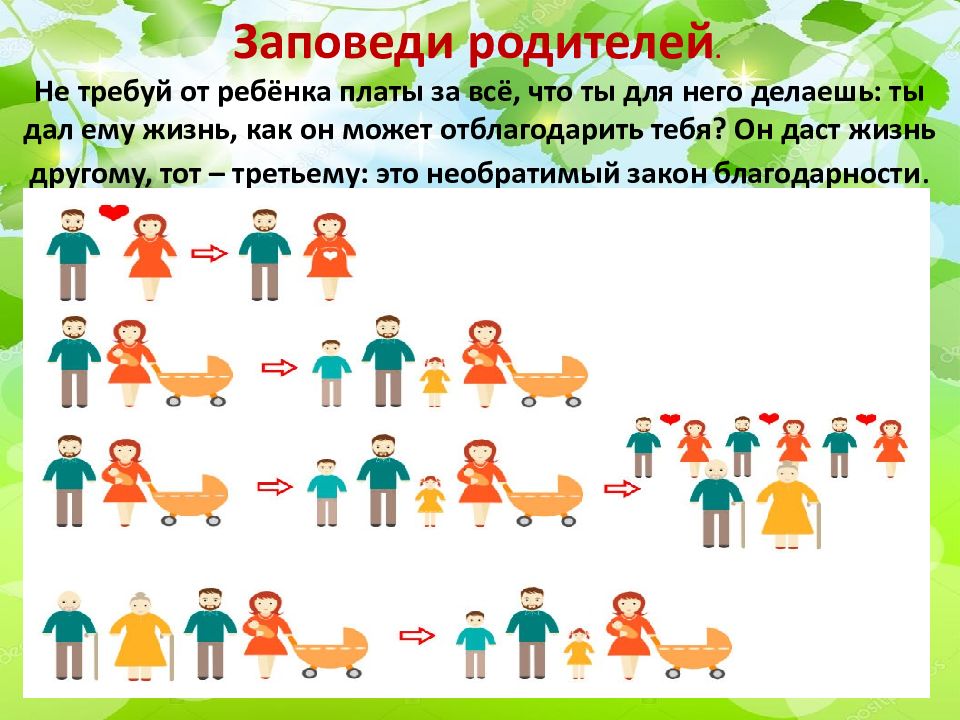 Заповеди родителей.

Не требуй от ребёнка платы за всё, что ты для него делаешь: ты дал ему жизнь, как он может отблагодарить тебя? Он даст жизнь другому, тот – третьему: это необратимый закон благодарности.